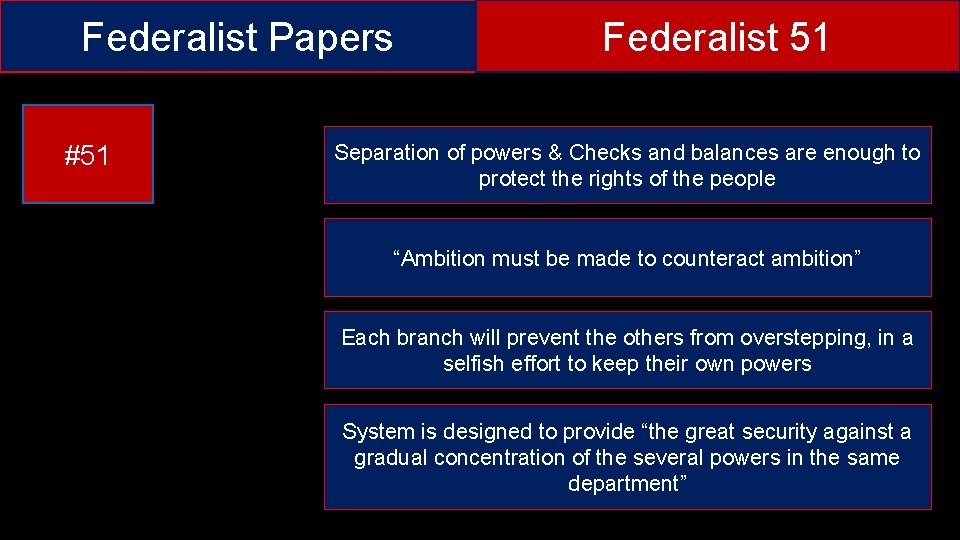 Federalist Papers

Federalist 51

#51

Separation of powers & Checks and balances are enough to protect the rights of the people

“Ambition must be made to counteract ambition”

Each branch will prevent the others from overstepping, in a selfish effort to keep their own powers

System is designed to provide “the great security against a gradual concentration of the several powers in the same department”